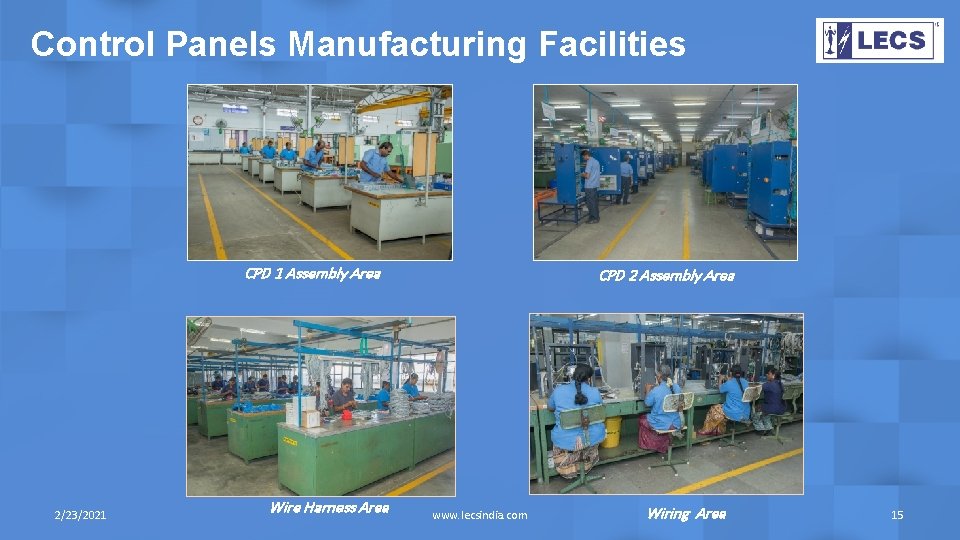 Control Panels Manufacturing Facilities

LECS

CPD 1 Assembly Area

CPD 2 Assembly Area

Wire Harness Area

Wiring Area

2/23/2021

www.lecsindia.com

15